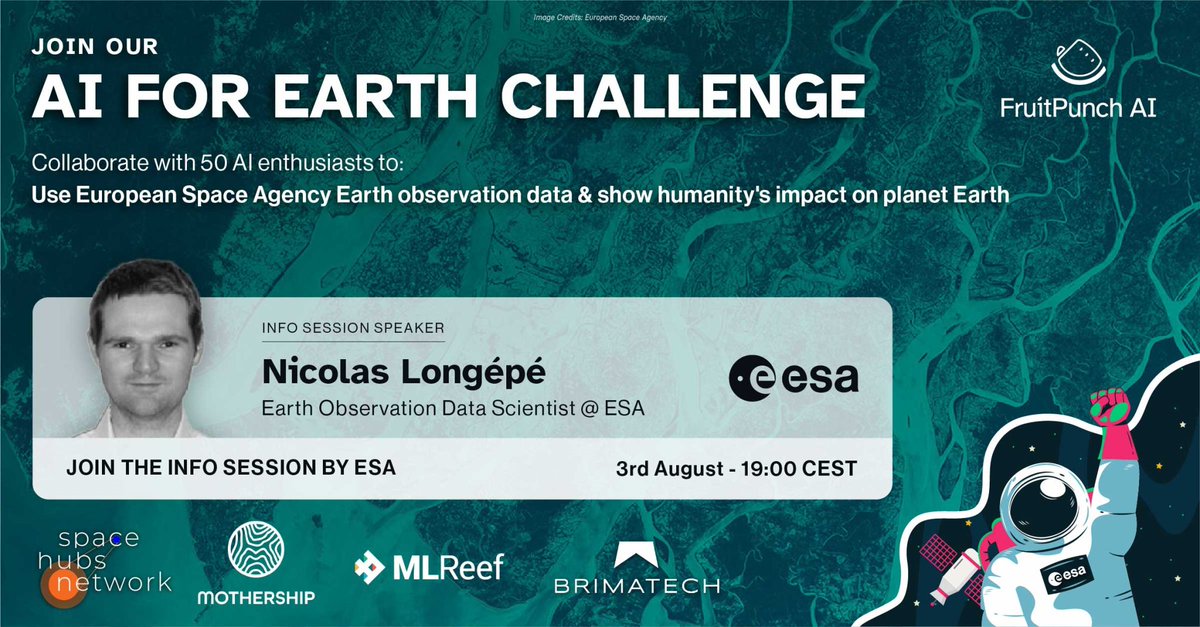 Image Credits: European Space Agency

JOIN OUR
AI FOR EARTH CHALLENGE

FruitPunch AI

Collaborate with 50 AI enthusiasts to:
Use European Space Agency Earth observation data & show humanity's impact on planet Earth

INFO SESSION SPEAKER
Nicolas Longépé
Earth Observation Data Scientist @ ESA

esa

JOIN THE INFO SESSION BY ESA
3rd August - 19:00 CEST

space hubs network

MOTHERSHIP

MLReef

BRIMATECH

esa